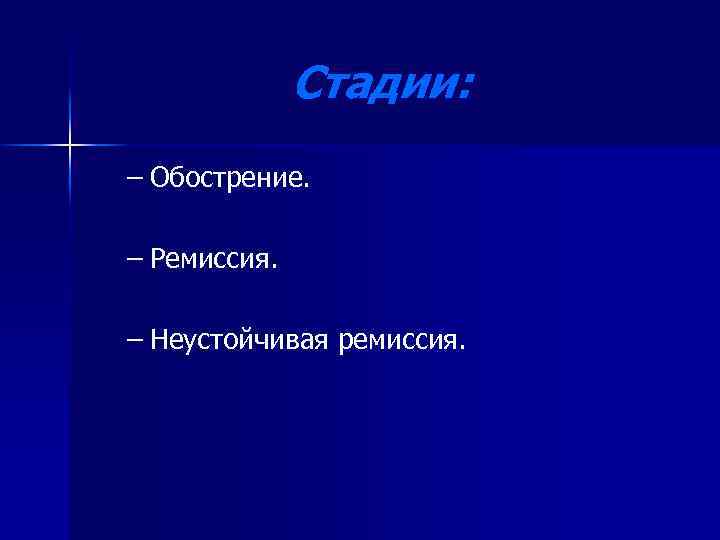 Стадии:

– Обострение.

– Ремиссия.

– Неустойчивая ремиссия.